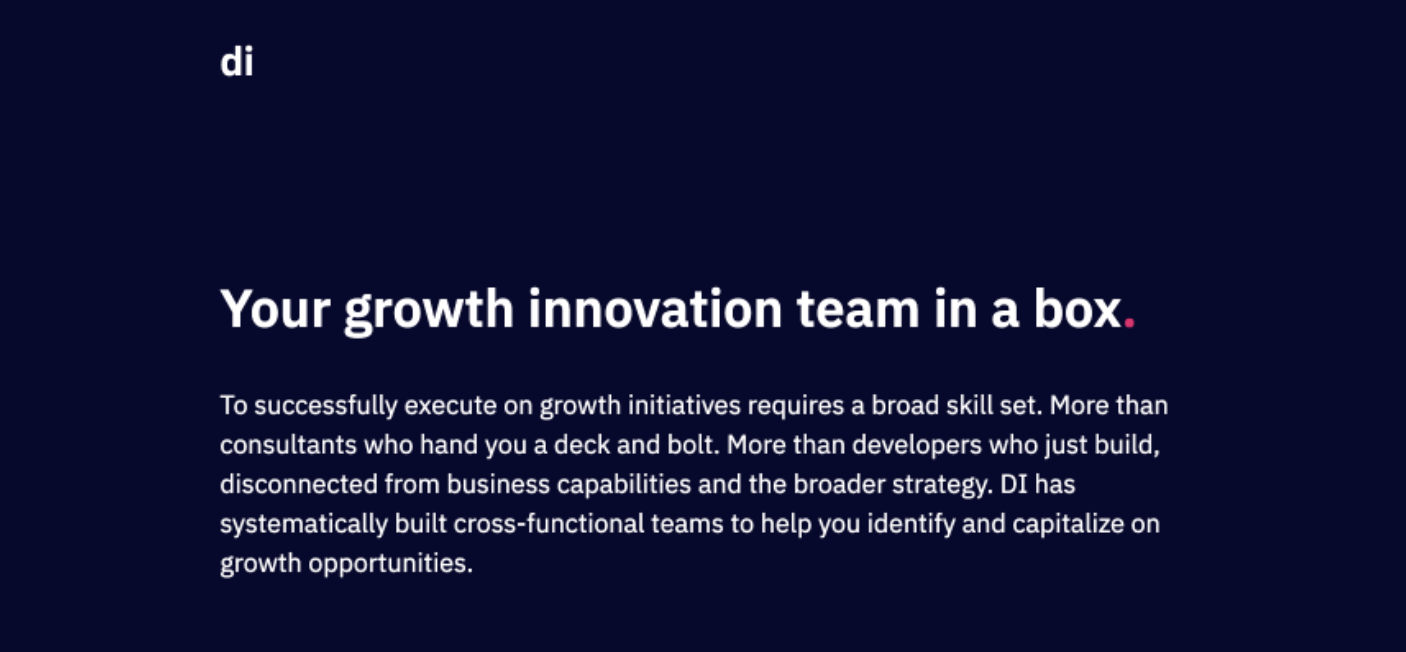 di

Your growth innovation team in a box.

To successfully execute on growth initiatives requires a broad skill set. More than consultants who hand you a deck and bolt. More than developers who just build, disconnected from business capabilities and the broader strategy. DI has systematically built cross-functional teams to help you identify and capitalize on growth opportunities.